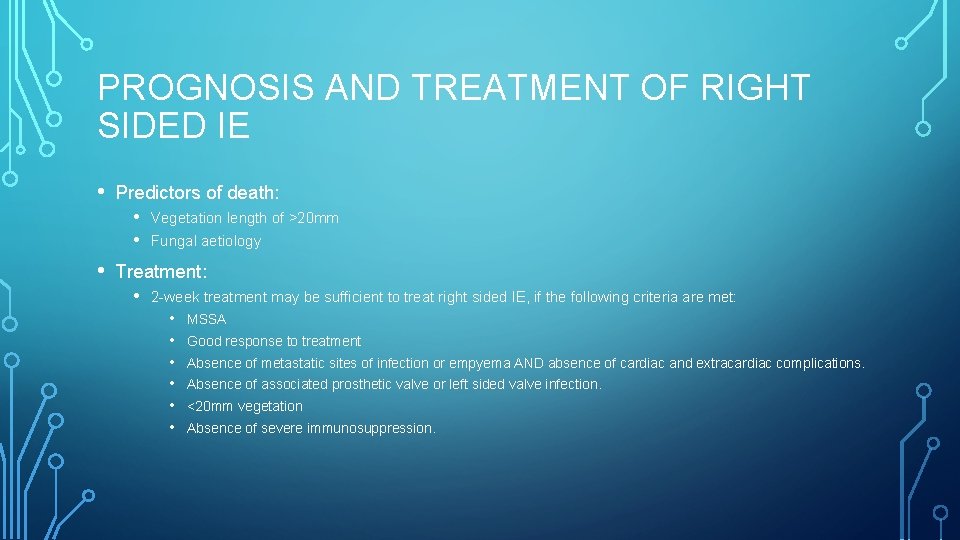 PROGNOSIS AND TREATMENT OF RIGHT SIDED IE

• Predictors of death:
  • Vegetation length of >20mm
  • Fungal aetiology
• Treatment:
  • 2-week treatment may be sufficient to treat right sided IE, if the following criteria are met:
    • MSSA
    • Good response to treatment
    • Absence of metastatic sites of infection or empyema AND absence of cardiac and extracardiac complications.
    • Absence of associated prosthetic valve or left sided valve infection.
    • <20mm vegetation
    • Absence of severe immunosuppression.